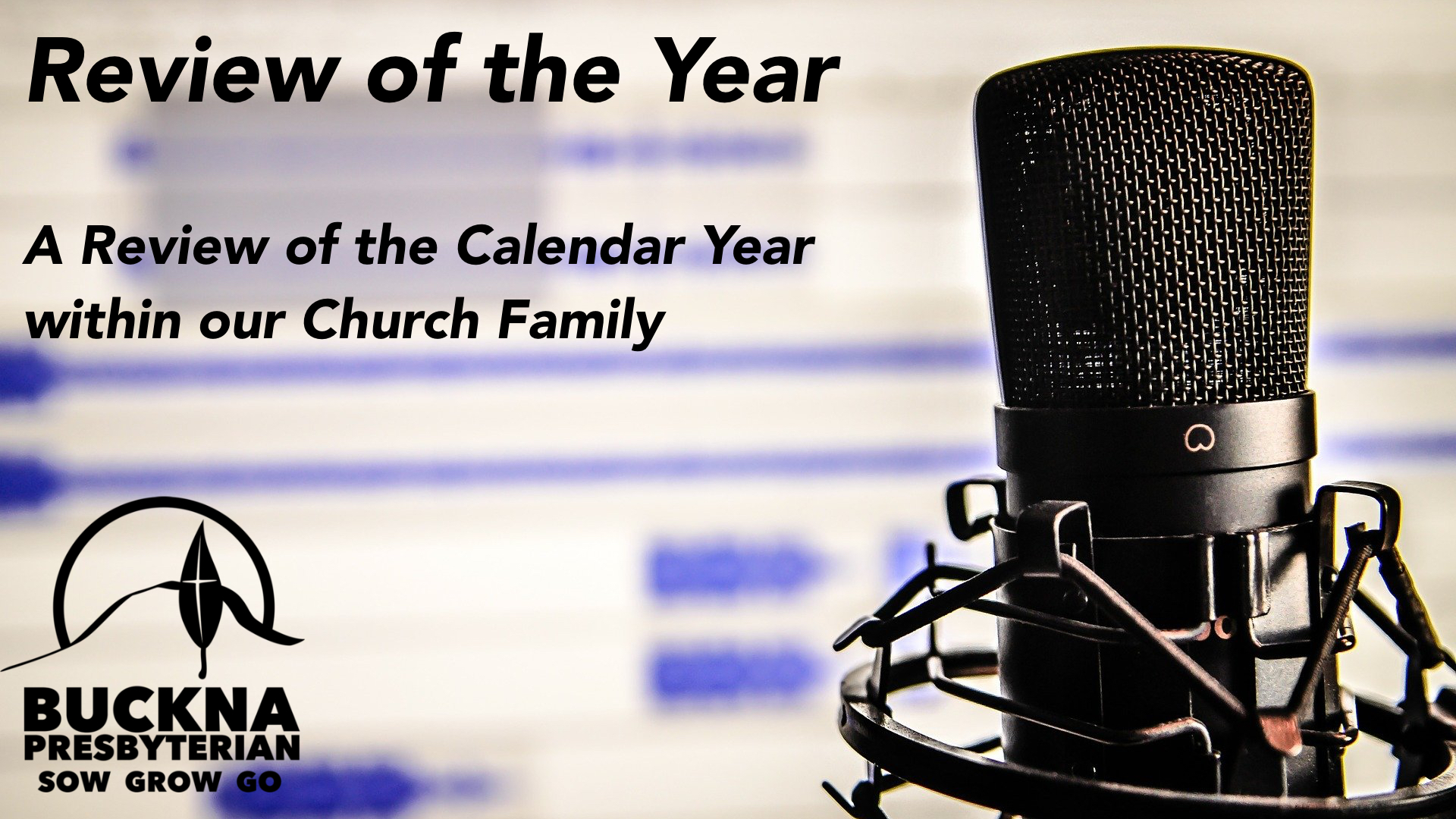 Review of the Year

A Review of the Calendar Year within our Church Family

BUCKNA
PRESBYTERIAN
SOW GROW GO